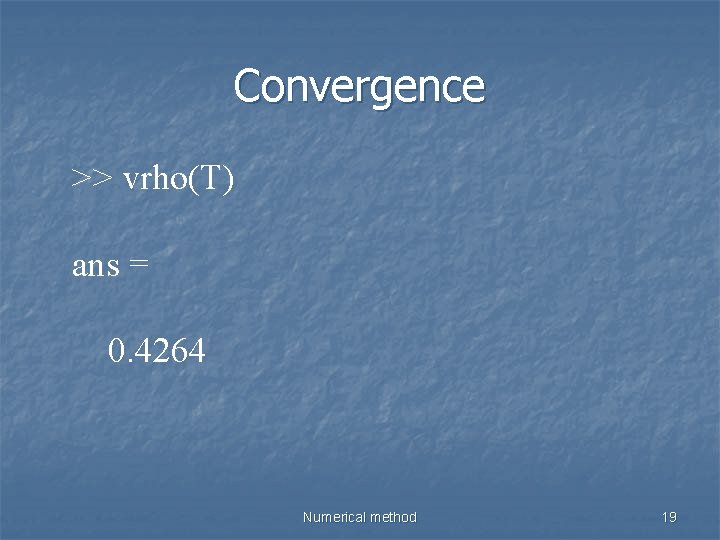 Convergence

>> vrho(T)

ans =

0.4264

Numerical method

19